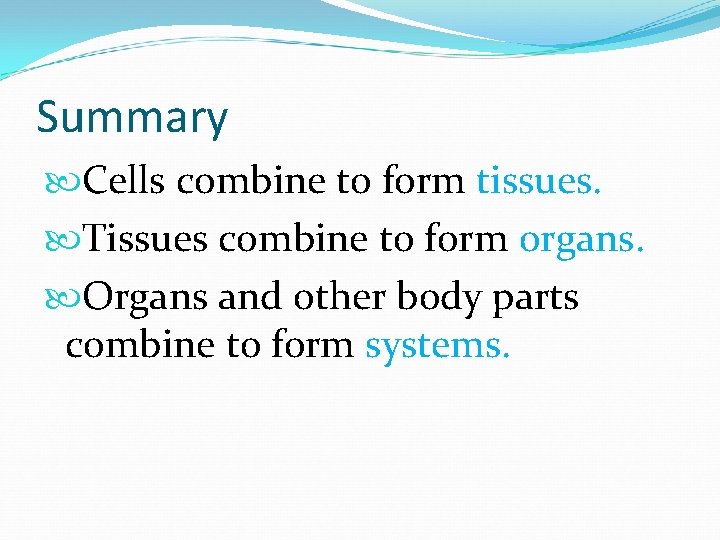 Summary

Cells combine to form tissues.

Tissues combine to form organs.

Organs and other body parts combine to form systems.